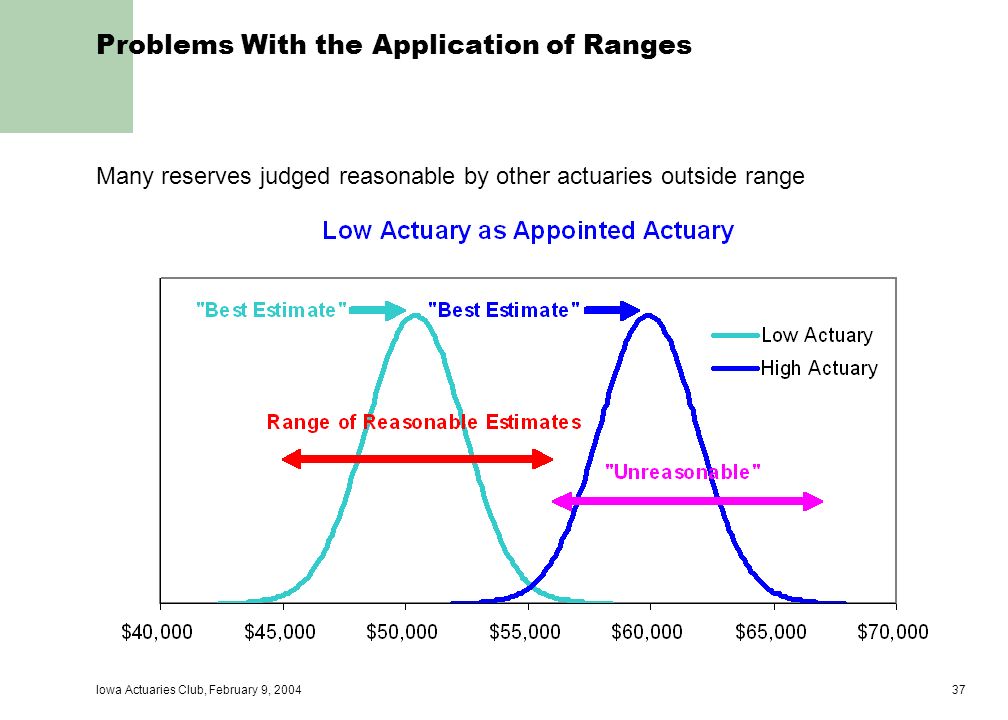 Problems With the Application of Ranges

Many reserves judged reasonable by other actuaries outside range

Low Actuary as Appointed Actuary

"Best Estimate"

"Best Estimate"

Low Actuary

High Actuary

Range of Reasonable Estimates

"Unreasonable"

$40,000 $45,000 $50,000 $55,000 $60,000 $65,000 $70,000

Iowa Actuaries Club, February 9, 2004

37